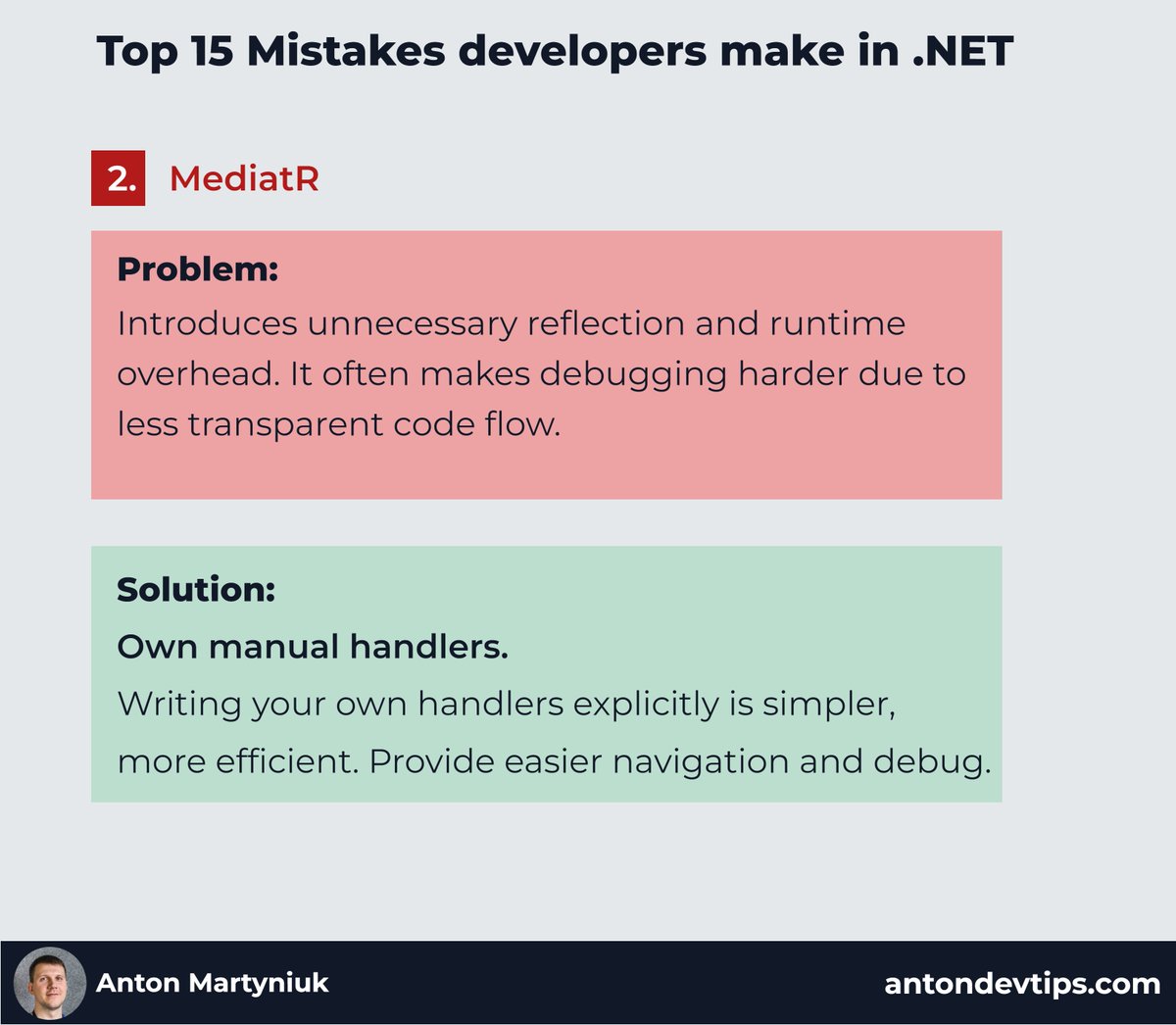 Top 15 Mistakes developers make in .NET

2. MediatR

Problem:
Introduces unnecessary reflection and runtime overhead. It often makes debugging harder due to less transparent code flow.

Solution:
Own manual handlers.
Writing your own handlers explicitly is simpler, more efficient. Provide easier navigation and debug.

Anton Martyniuk
antondevtips.com